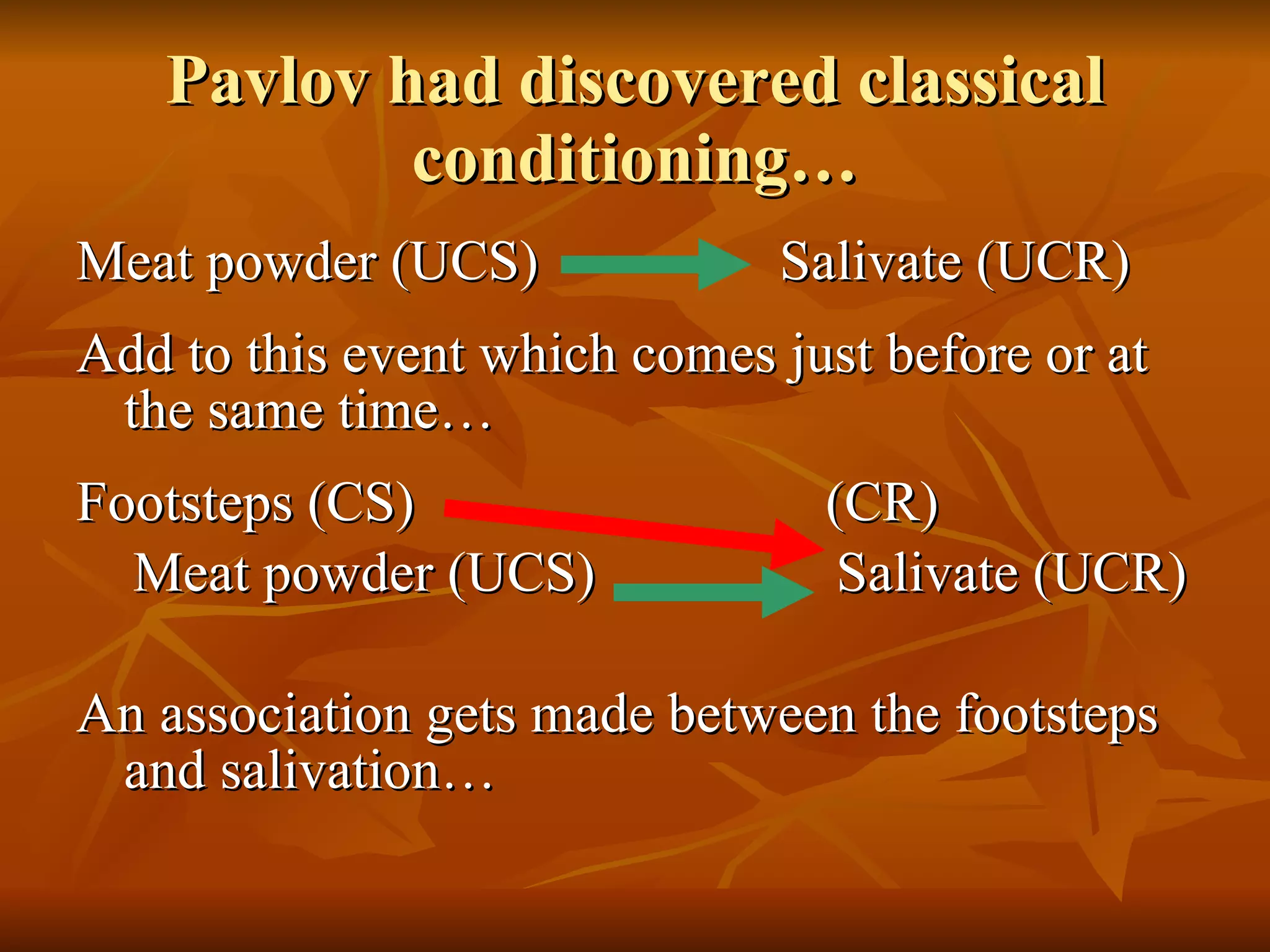 Pavlov had discovered classical conditioning…

Meat powder (UCS) Salivate (UCR)

Add to this event which comes just before or at the same time…

Footsteps (CS) (CR)

Meat powder (UCS) Salivate (UCR)

An association gets made between the footsteps and salivation…